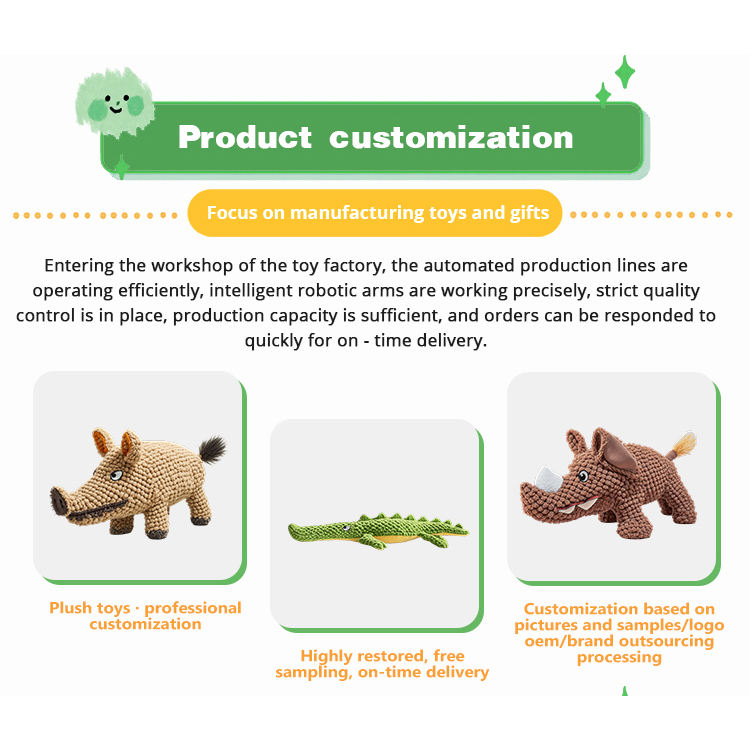 Product customization

Focus on manufacturing toys and gifts

Entering the workshop of the toy factory, the automated production lines are operating efficiently, intelligent robotic arms are working precisely, strict quality control is in place, production capacity is sufficient, and orders can be responded to quickly for on - time delivery.

Plush toys · professional customization

Highly restored, free sampling, on-time delivery

Customization based on pictures and samples/logo oem/brand outsourcing processing